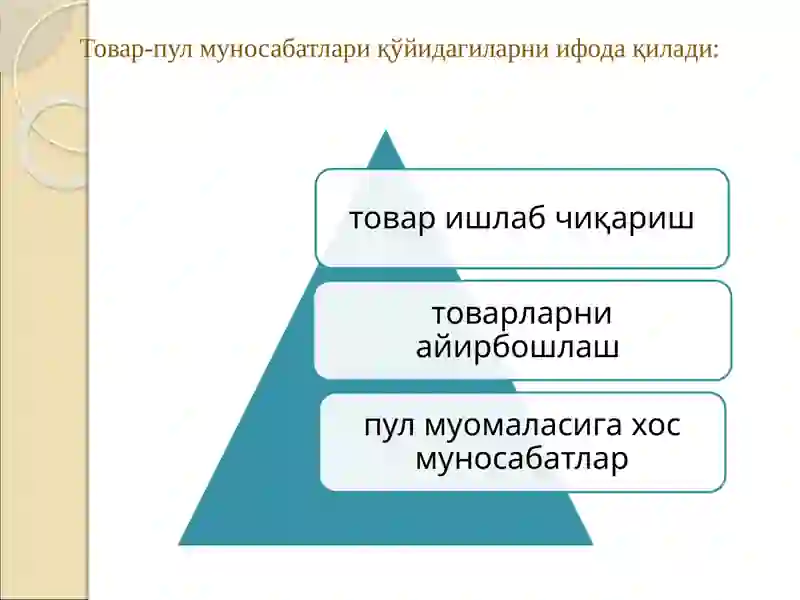 Товар-пул муносабатлари қўйидагиларни ифода қилади:

товар ишлаб чиқариш

товарларни айирбошлаш

пул муомаласига хос муносабатлар